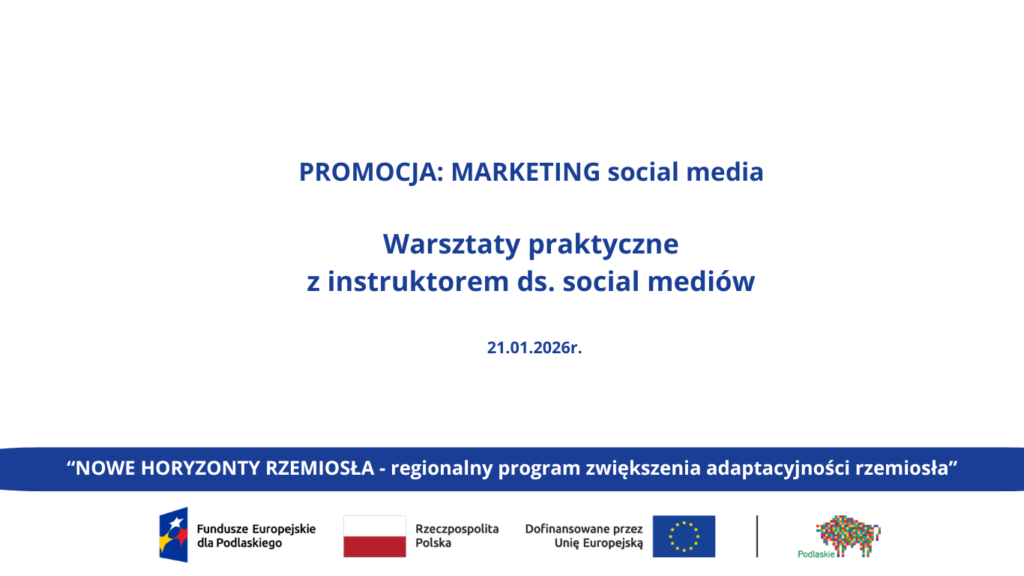 PROMOCJA: MARKETING social media

Warsztaty praktyczne
z instruktorem ds. social mediów

21.01.2026r.

“NOWE HORYZONTY RZEMIOSŁA - regionalny program zwiększenia adaptacyjności rzemiosła”

Fundusze Europejskie dla Podlaskiego

Rzeczpospolita Polska

Dofinansowane przez Unię Europejską

Podlaskie